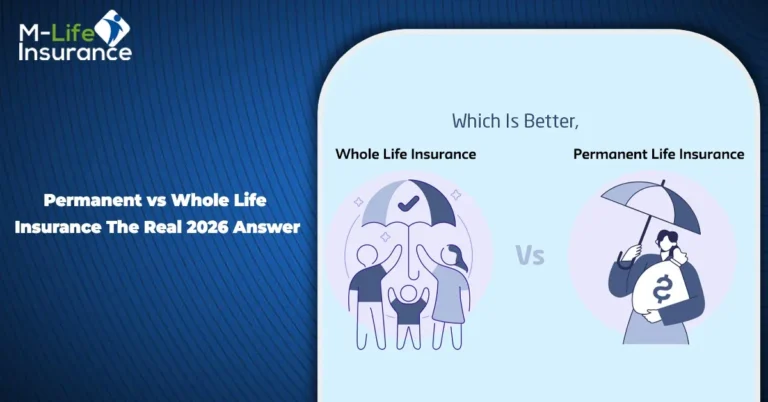 M-Life Insurance

Permanent vs Whole Life Insurance The Real 2026 Answer

Which Is Better,

Whole Life Insurance

Vs

Permanent Life Insurance

$